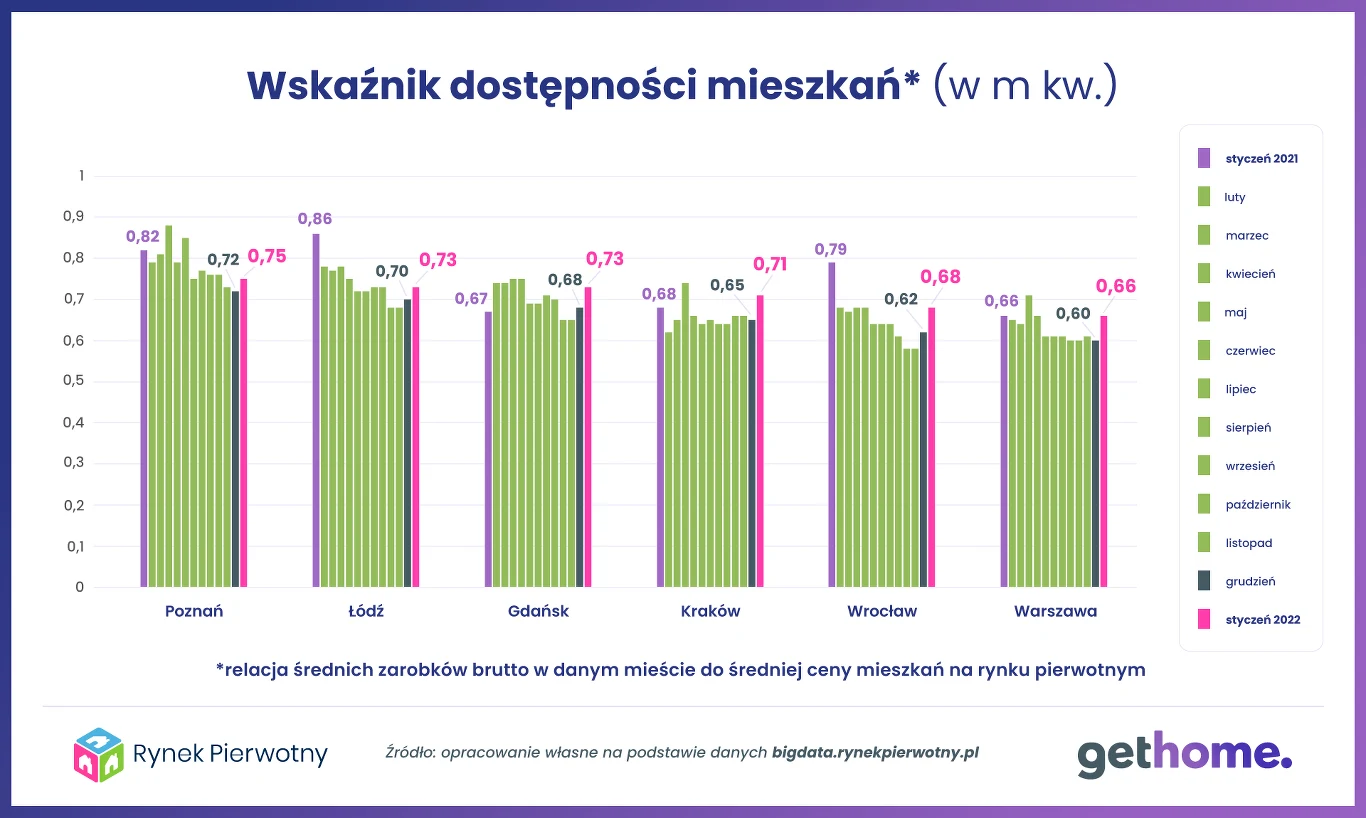 Wskaźnik dostępności mieszkań* (w m kw.)

1
0,9
0,8
0,7
0,6
0,5
0,4
0,3
0,2
0,1
0

0,82 0,72 0,75
0,86 0,70 0,73
0,67 0,68 0,73
0,68 0,65 0,71
0,79 0,62 0,68
0,66 0,60 0,66

Poznań
Łódź
Gdańsk
Kraków
Wrocław
Warszawa

styczeń 2021
luty
marzec
kwiecień
maj
czerwiec
lipiec
sierpień
wrzesień
październik
listopad
grudzień
styczeń 2022

*relacja średnich zarobków brutto w danym mieście do średniej ceny mieszkań na rynku pierwotnym

Rynek Pierwotny

Źródło: opracowanie własne na podstawie danych bigdata.rynekpierwotny.pl

gethome.